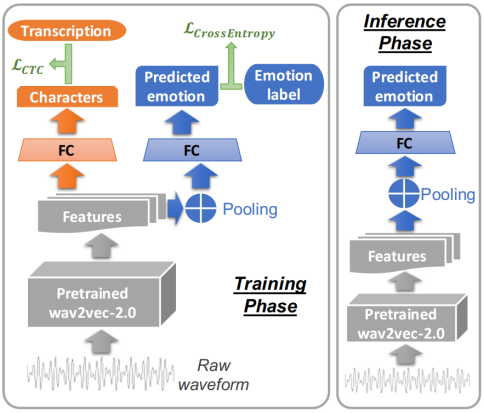 Transcription

$\mathcal{L}_{CTC}$

Characters

FC

$\mathcal{L}_{CrossEntropy}$

Predicted emotion

Emotion label

FC

Features

Pooling

Pretrained wav2vec-2.0

Training Phase

Raw waveform

Inference Phase

Predicted emotion

FC

Pooling

Features

Pretrained wav2vec-2.0